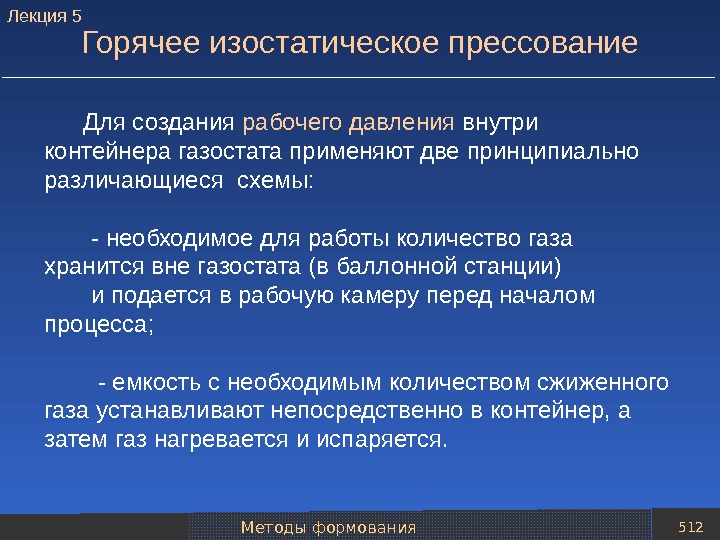 Лекция 5

Горячее изостатическое прессование

Для создания рабочего давления внутри контейнера газостата применяют две принципиально различающиеся схемы:

- необходимое для работы количество газа хранится вне газостата (в баллонной станции)
и подается в рабочую камеру перед началом процесса;

- емкость с необходимым количеством сжиженного газа устанавливают непосредственно в контейнер, а затем газ нагревается и испаряется.

Методы формования

512